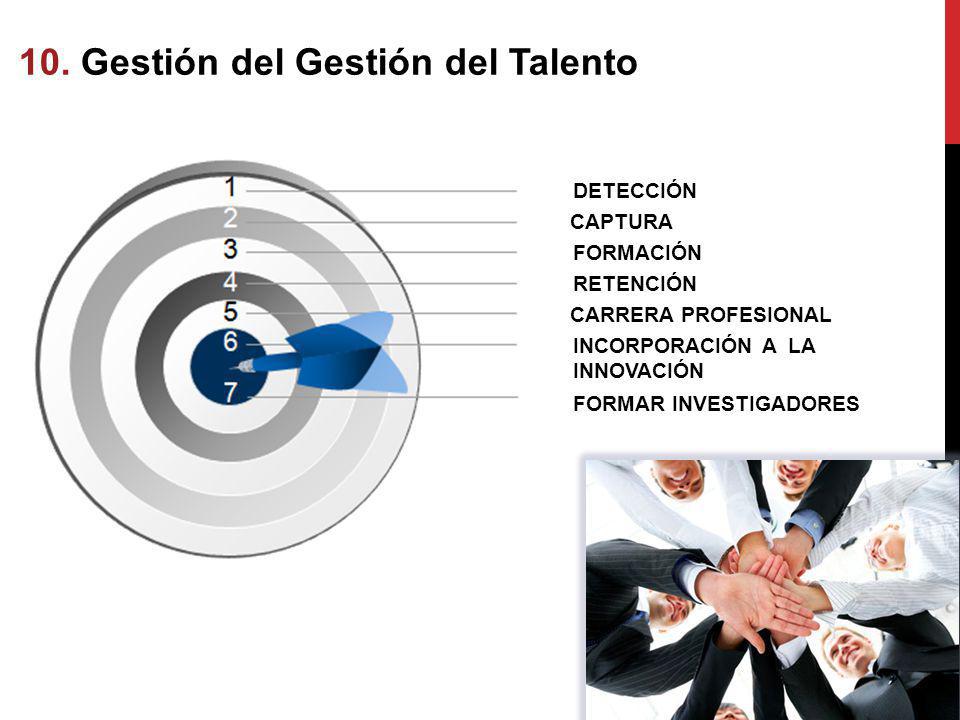 10. Gestión del Gestión del Talento

1
2
3
4
5
6
7

DETECCIÓN
CAPTURA
FORMACIÓN
RETENCIÓN
CARRERA PROFESIONAL
INCORPORACIÓN A LA INNOVACIÓN
FORMAR INVESTIGADORES